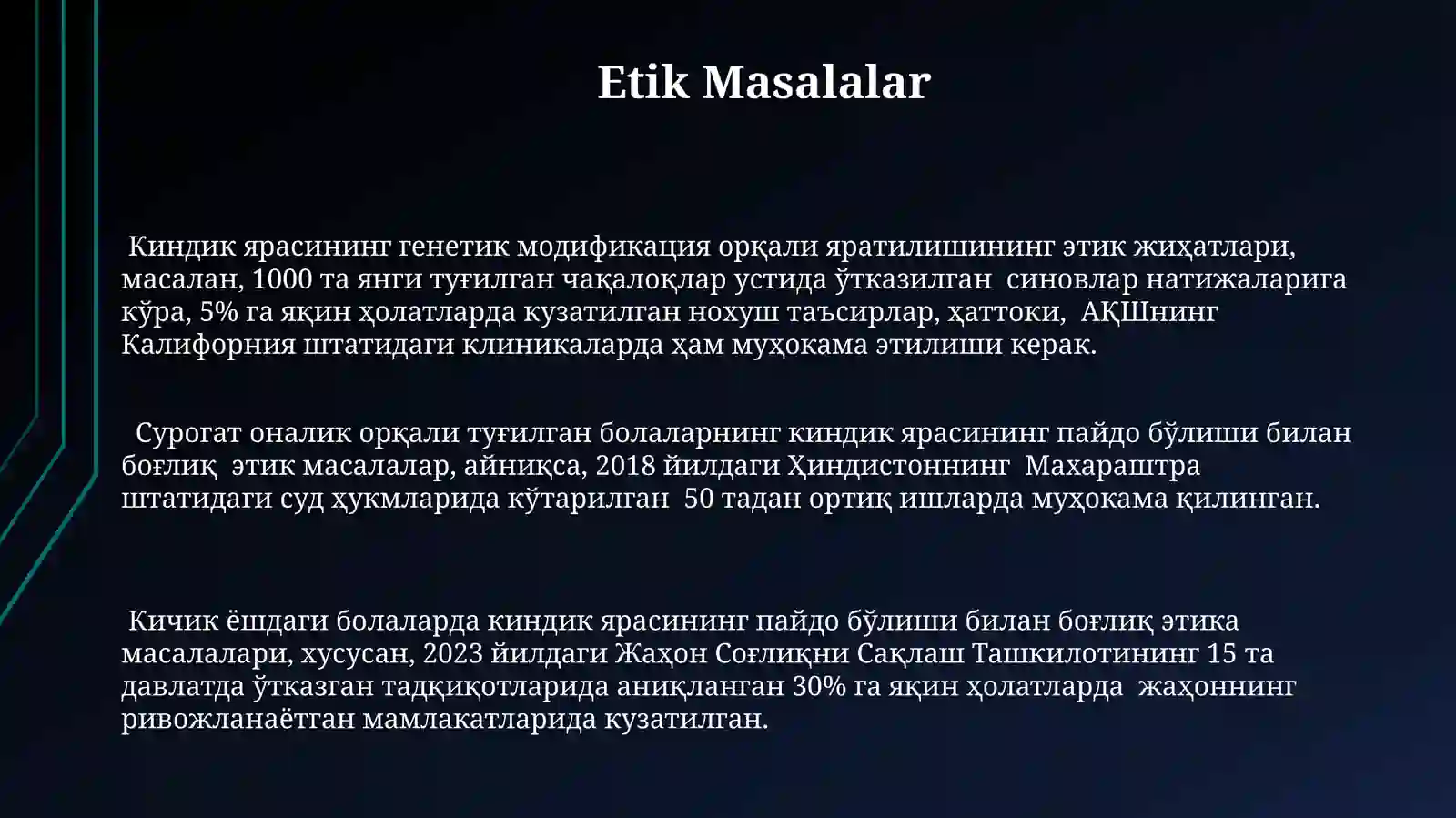 Etik Masalalar

Киндик ярасининг генетик модификация орқали яратилишининг этик жиҳатлари, масалан, 1000 та янги туғилган чақалоқлар устида ўтказилган синовлар натижаларига кўра, 5% га яқин ҳолатларда кузатилган нохуш таъсирлар, ҳаттоки, АҚШнинг Калифорния штатидаги клиникаларда ҳам муҳокама этилиши керак.

Сурогат оналик орқали туғилган болаларнинг киндик ярасининг пайдо бўлиши билан боғлиқ этик масалалар, айниқса, 2018 йилдаги Ҳиндистоннинг Махараштра штатидаги суд ҳукмларида кўтарилган 50 тадан ортиқ ишларда муҳокама қилинган.

Кичик ёшдаги болаларда киндик ярасининг пайдо бўлиши билан боғлиқ этика масалалари, хусусан, 2023 йилдаги Жаҳон Соғлиқни Сақлаш Ташкилотининг 15 та давлатда ўтказган тадқиқотларида аниқланган 30% га яқин ҳолатларда жаҳоннинг ривожланаётган мамлакатларида кузатилган.